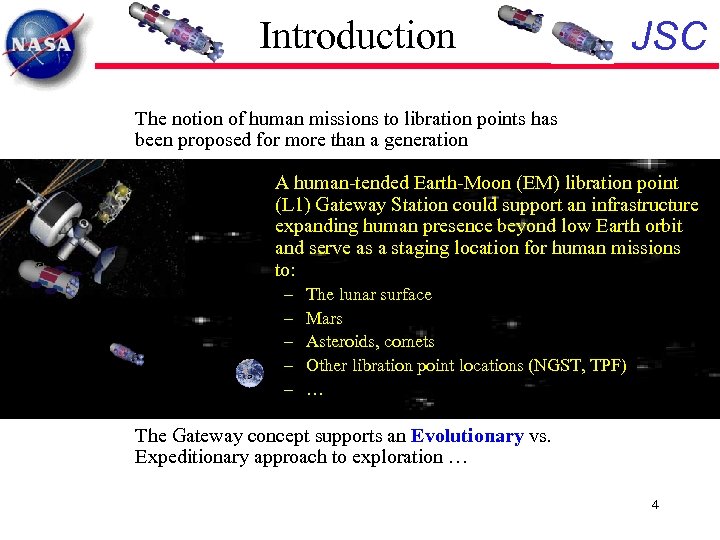 NASA

Introduction

JSC

The notion of human missions to libration points has been proposed for more than a generation

A human-tended Earth-Moon (EM) libration point (L1) Gateway Station could support an infrastructure expanding human presence beyond low Earth orbit and serve as a staging location for human missions to:

– The lunar surface
– Mars
– Asteroids, comets
– Other libration point locations (NGST, TPF)
– …

The Gateway concept supports an Evolutionary vs. Expeditionary approach to exploration …

4